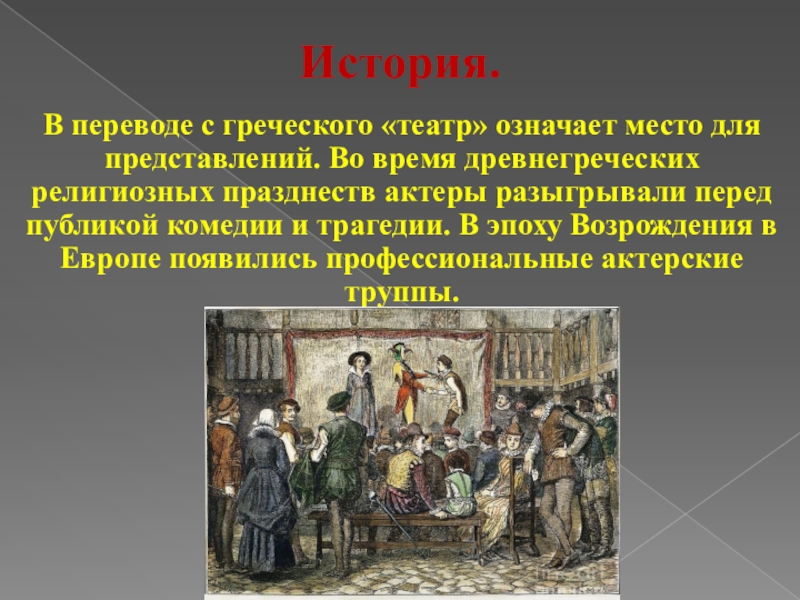 История.

В переводе с греческого «театр» означает место для представлений. Во время древнегреческих религиозных празднеств актеры разыгрывали перед публикой комедии и трагедии. В эпоху Возрождения в Европе появились профессиональные актерские труппы.